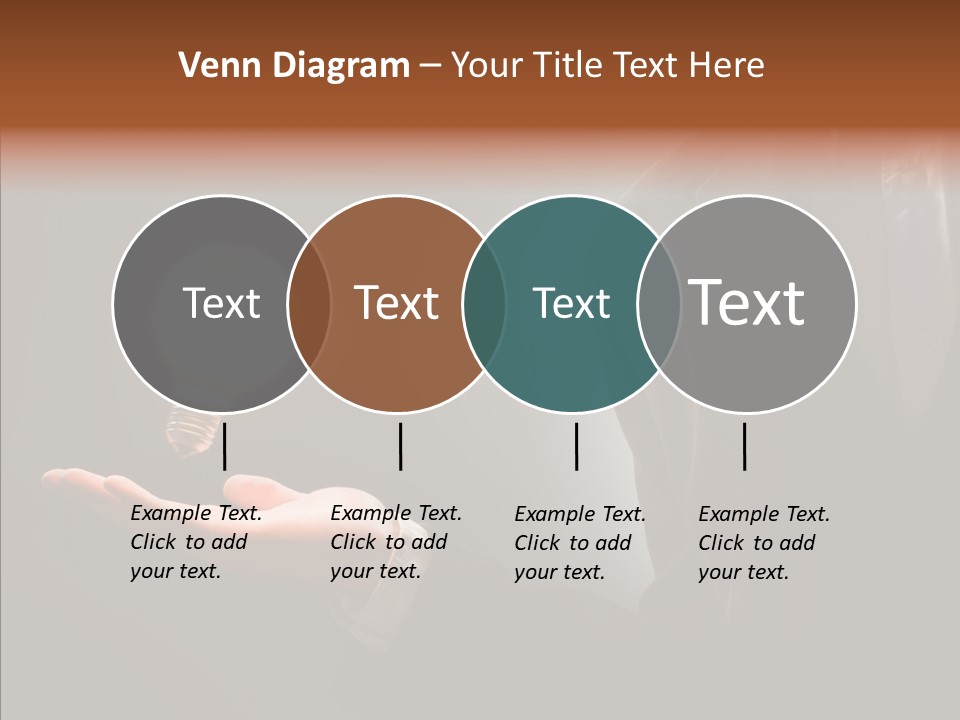 Venn Diagram – Your Title Text Here

Text

Text

Text

Text

Example Text. Click to add your text.

Example Text. Click to add your text.

Example Text. Click to add your text.

Example Text. Click to add your text.